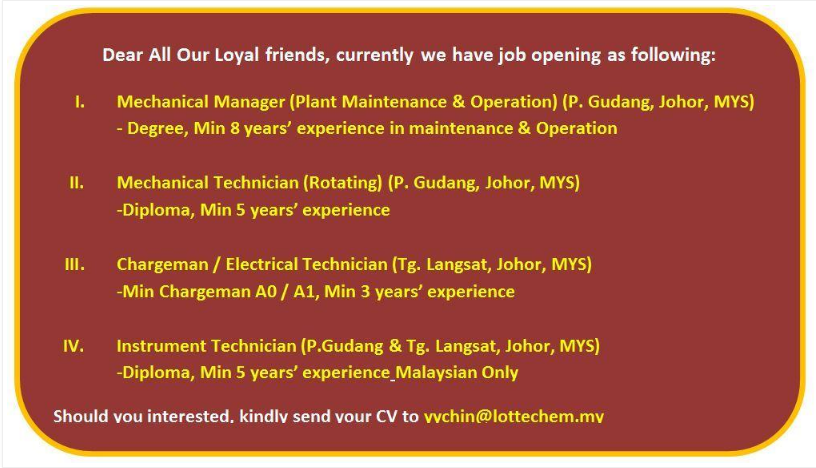 Dear All Our Loyal friends, currently we have job opening as following:

I. Mechanical Manager (Plant Maintenance & Operation) (P. Gudang, Johor, MYS)
- Degree, Min 8 years' experience in maintenance & Operation

II. Mechanical Technician (Rotating) (P. Gudang, Johor, MYS)
-Diploma, Min 5 years' experience

III. Chargeman / Electrical Technician (Tg. Langsat, Johor, MYS)
-Min Chargeman A0 / A1, Min 3 years' experience

IV. Instrument Technician (P.Gudang & Tg. Langsat, Johor, MYS)
-Diploma, Min 5 years' experience_Malaysian Only

Should you interested, kindly send your CV to yychin@lottechem.my